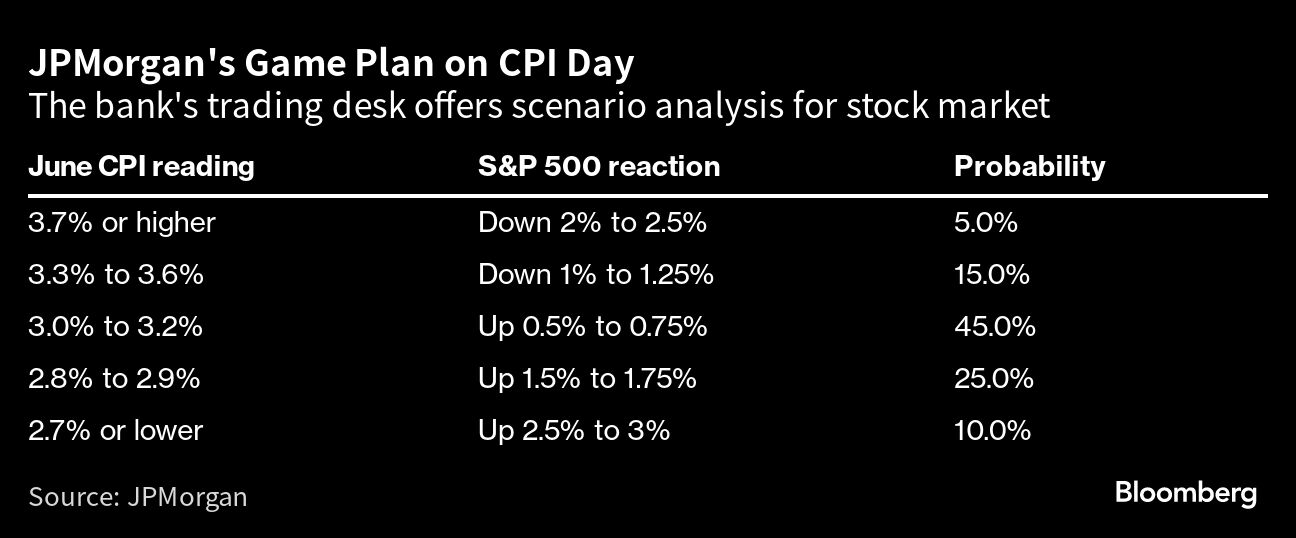 JPMorgan's Game Plan on CPI Day
The bank's trading desk offers scenario analysis for stock market

| June CPI reading | S&P 500 reaction | Probability |
|---|---|---|
| 3.7% or higher | Down 2% to 2.5% | 5.0% |
| 3.3% to 3.6% | Down 1% to 1.25% | 15.0% |
| 3.0% to 3.2% | Up 0.5% to 0.75% | 45.0% |
| 2.8% to 2.9% | Up 1.5% to 1.75% | 25.0% |
| 2.7% or lower | Up 2.5% to 3% | 10.0% |

Source: JPMorgan

Bloomberg